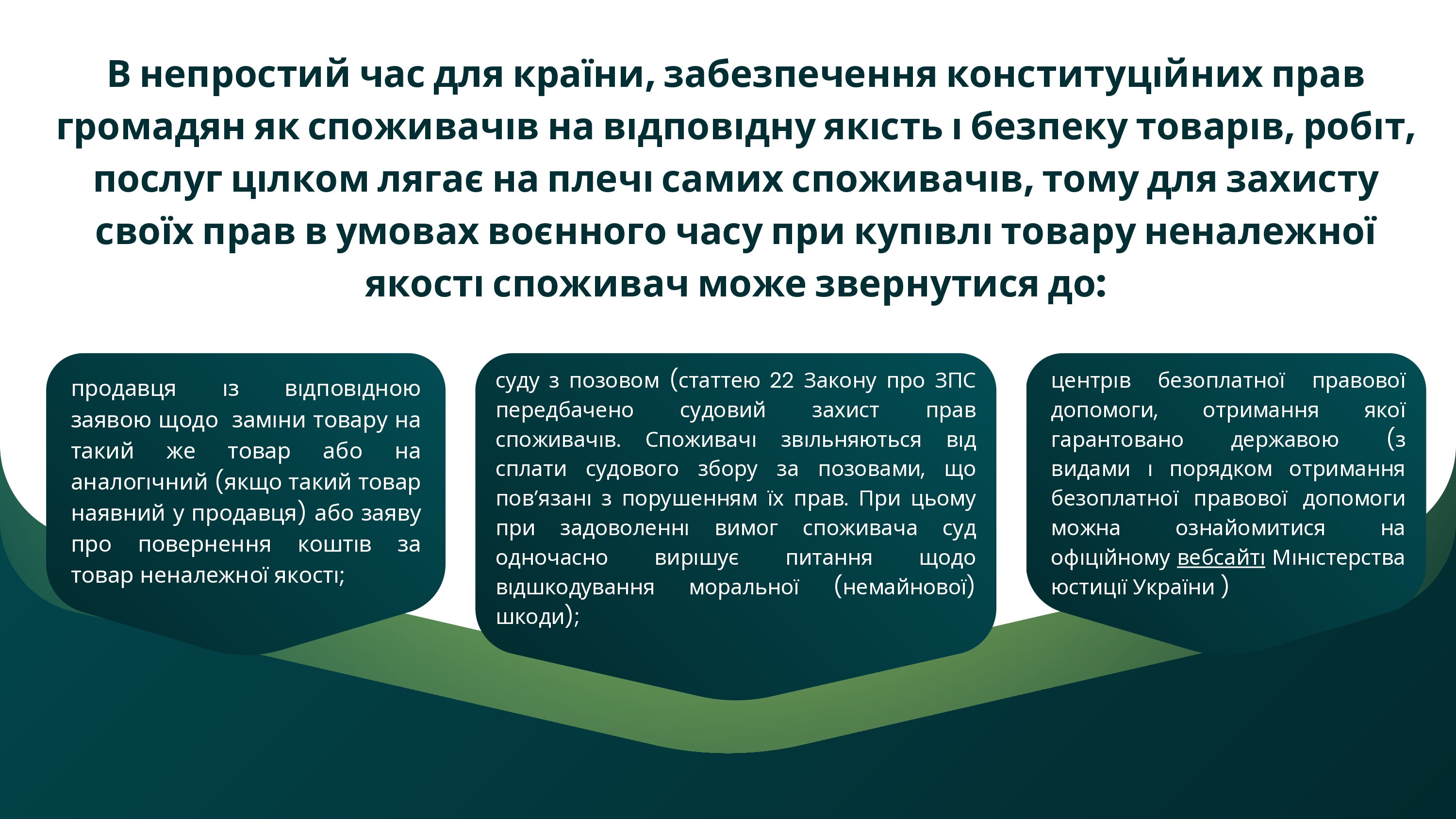 В непростий час для країни, забезпечення конституційних прав громадян як споживачів на відповідну якість і безпеку товарів, робіт, послуг цілком лягає на плечі самих споживачів, тому для захисту своїх прав в умовах воєнного часу при купівлі товару неналежної якості споживач може звернутися до:

продавця із відповідною заявою щодо заміни товару на такий же товар або на аналогічний (якщо такий товар наявний у продавця) або заяву про повернення коштів за товар неналежної якості;

суду з позовом (статтею 22 Закону про ЗПС передбачено судовий захист прав споживачів. Споживачі звільняються від сплати судового збору за позовами, що пов’язані з порушенням їх прав. При цьому при задоволенні вимог споживача суд одночасно вирішує питання щодо відшкодування моральної (немайнової) шкоди);

центрів безоплатної правової допомоги, отримання якої гарантовано державою (з видами і порядком отримання безоплатної правової допомоги можна ознайомитися на офіційному вебсайті Міністерства юстиції України )